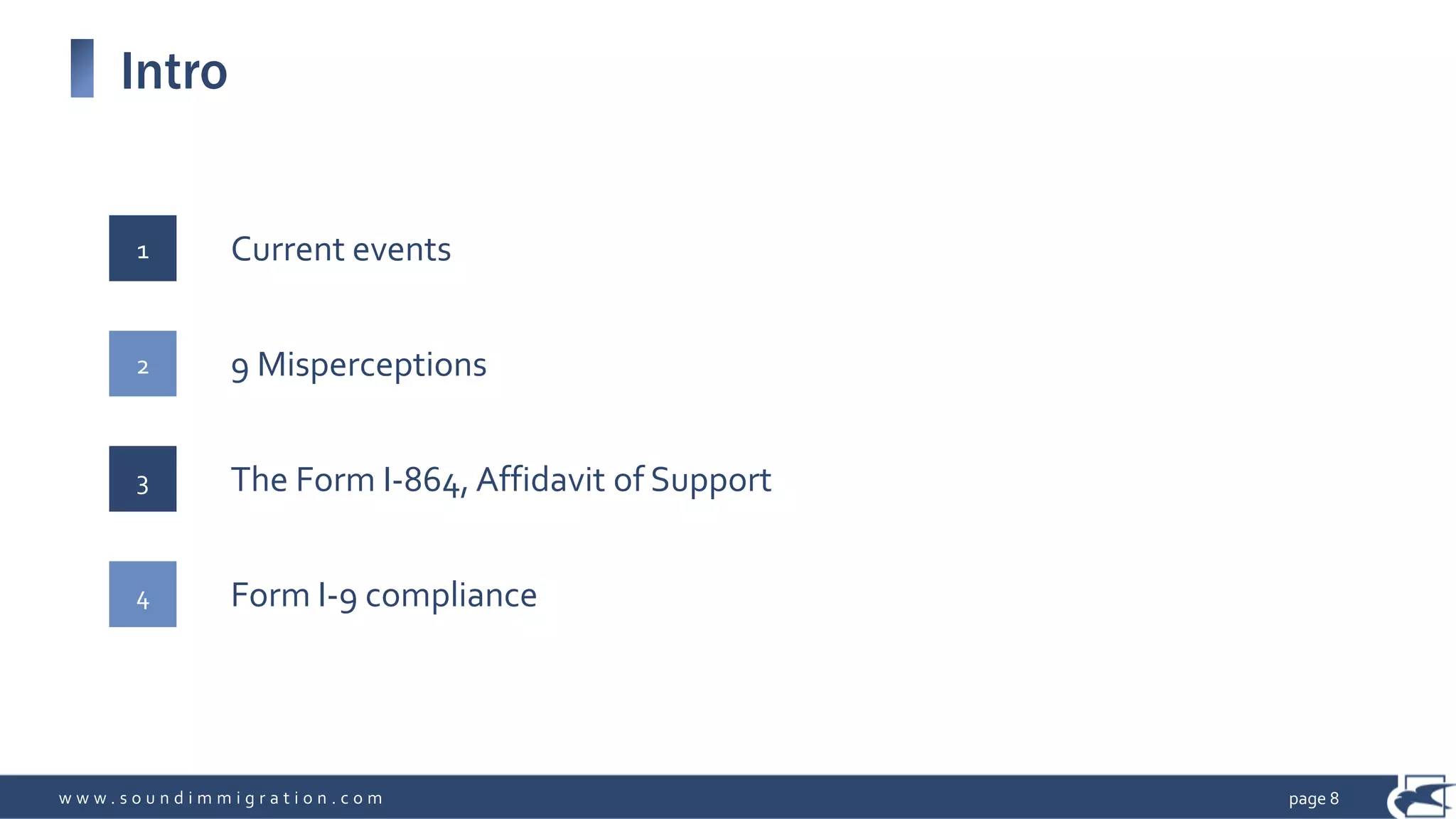 Intro

1 Current events

2 9 Misperceptions

3 The Form I-864, Affidavit of Support

4 Form I-9 compliance

www.soundimmigration.com

page 8